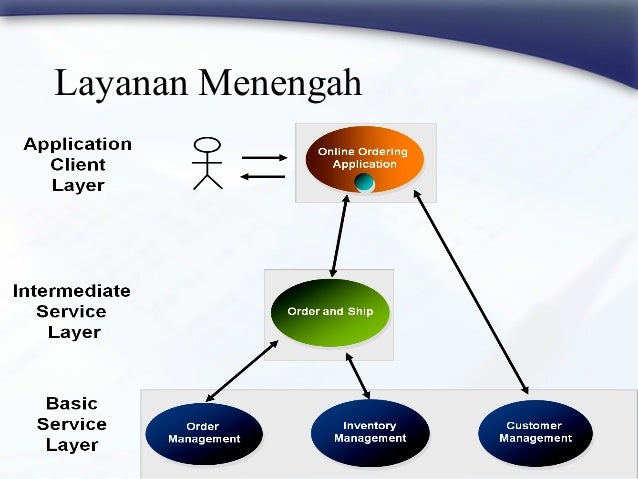 Layanan Menengah

Application Client Layer

Online Ordering Application

Intermediate Service Layer

Order and Ship

Basic Service Layer

Order Management

Inventory Management

Customer Management